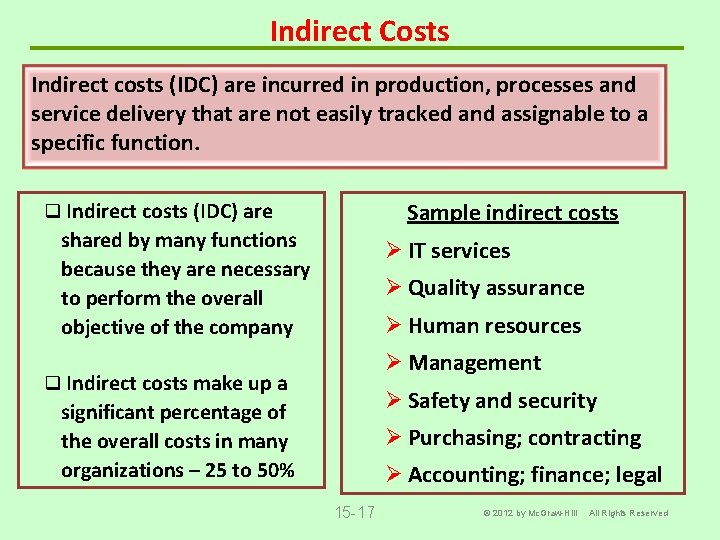 Indirect Costs

Indirect costs (IDC) are incurred in production, processes and service delivery that are not easily tracked and assignable to a specific function.

❑ Indirect costs (IDC) are shared by many functions because they are necessary to perform the overall objective of the company

❑ Indirect costs make up a significant percentage of the overall costs in many organizations – 25 to 50%

Sample indirect costs
➢ IT services
➢ Quality assurance
➢ Human resources
➢ Management
➢ Safety and security
➢ Purchasing; contracting
➢ Accounting; finance; legal

15-17

© 2012 by McGraw-Hill All Rights Reserved